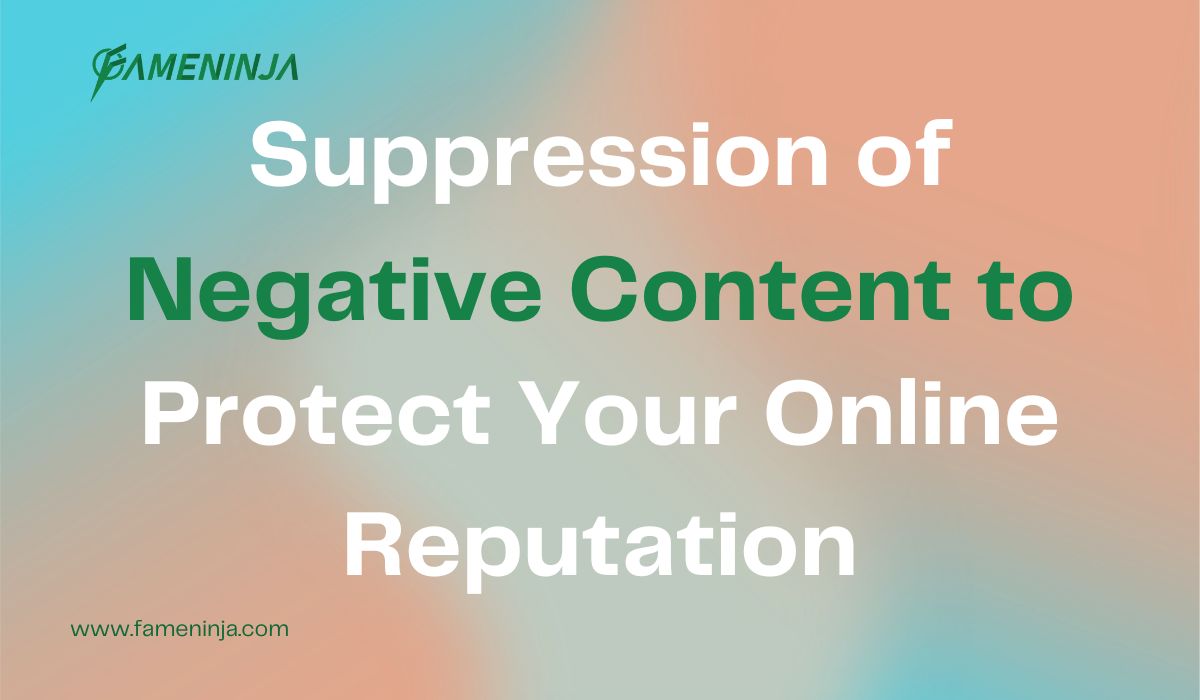 FAMENINJA

Suppression of Negative Content to Protect Your Online Reputation

www.fameninja.com